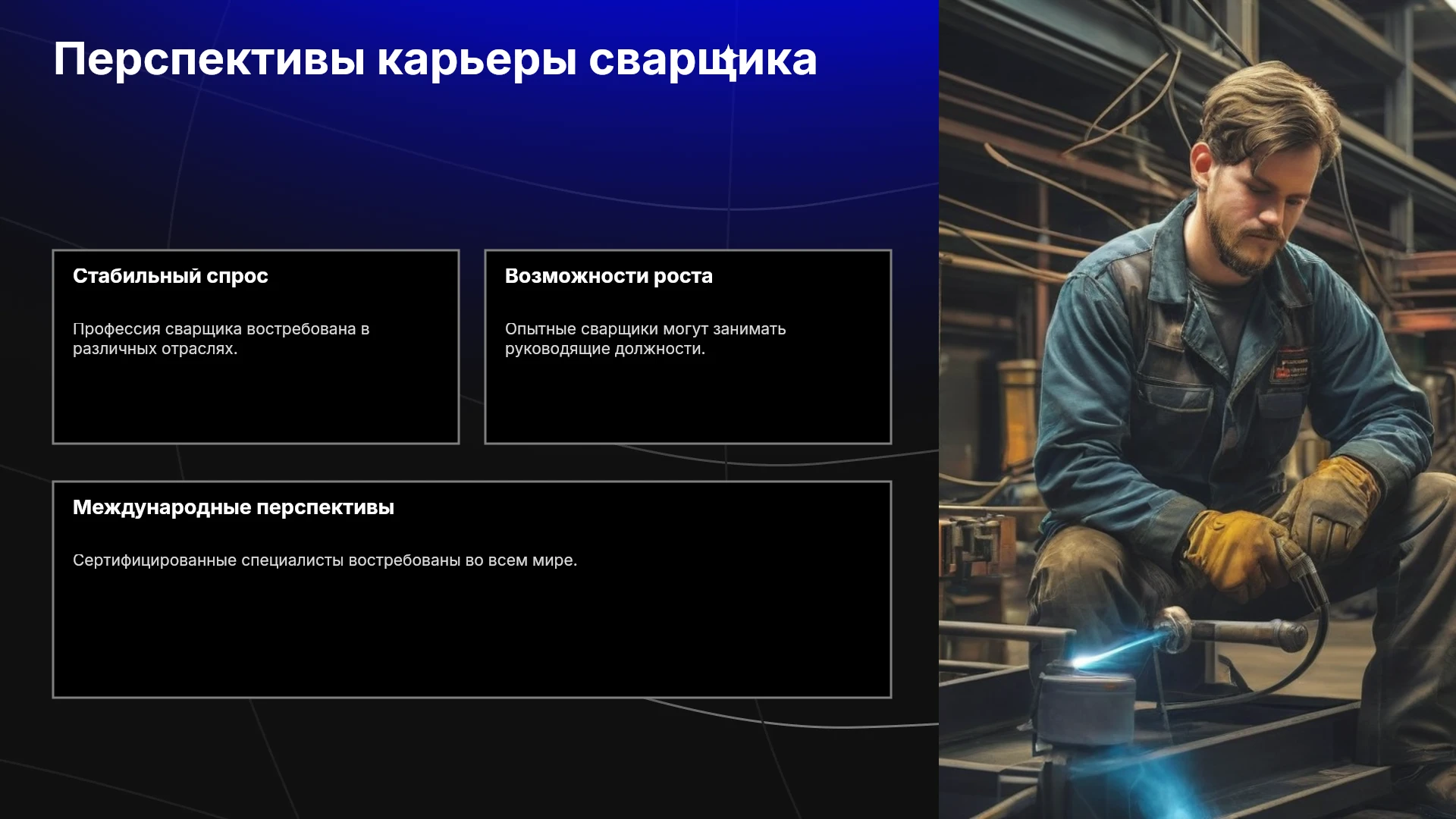 Перспективы карьеры сварщика

Стабильный спрос

Профессия сварщика востребована в различных отраслях.

Возможности роста

Опытные сварщики могут занимать руководящие должности.

Международные перспективы

Сертифицированные специалисты востребованы во всем мире.